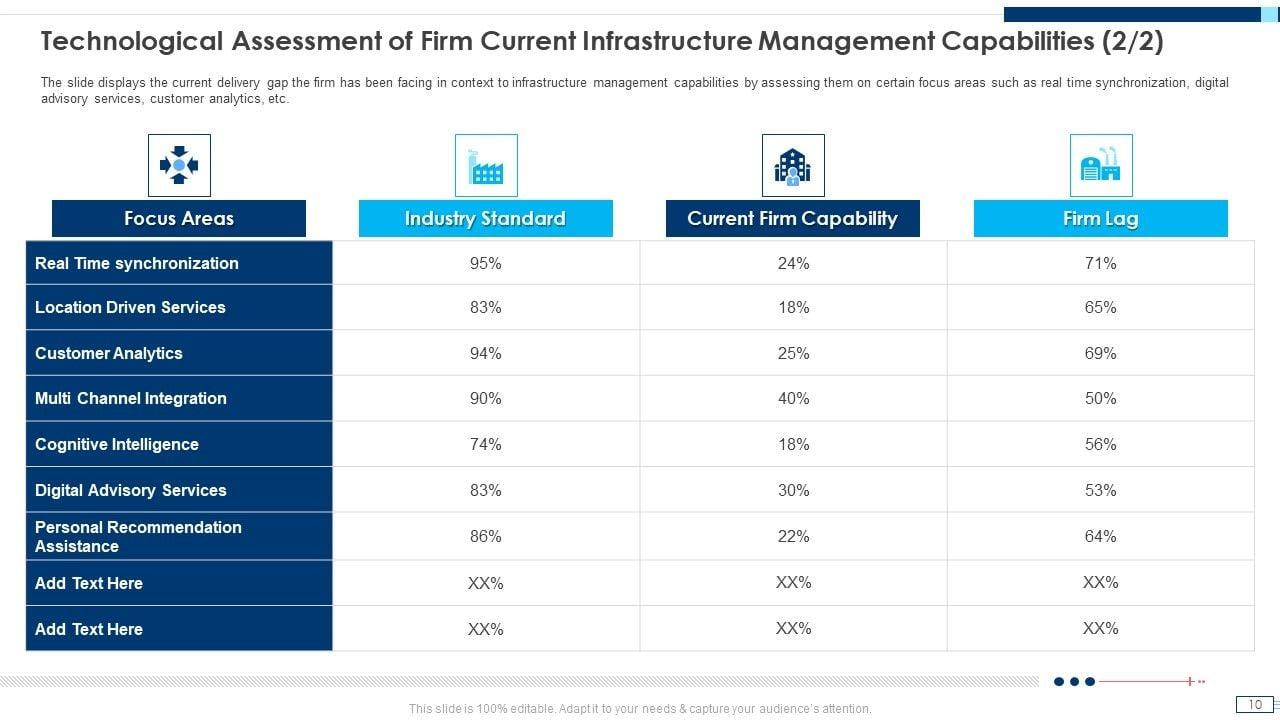 Technological Assessment of Firm Current Infrastructure Management Capabilities (2/2)

The slide displays the current delivery gap the firm has been facing in context to infrastructure management capabilities by assessing them on certain focus areas such as real time synchronization, digital advisory services, customer analytics, etc.

| Focus Areas | Industry Standard | Current Firm Capability | Firm Lag |
|---|---|---|---|
| Real Time synchronization | 95% | 24% | 71% |
| Location Driven Services | 83% | 18% | 65% |
| Customer Analytics | 94% | 25% | 69% |
| Multi Channel Integration | 90% | 40% | 50% |
| Cognitive Intelligence | 74% | 18% | 56% |
| Digital Advisory Services | 83% | 30% | 53% |
| Personal Recommendation Assistance | 86% | 22% | 64% |
| Add Text Here | XX% | XX% | XX% |
| Add Text Here | XX% | XX% | XX% |

This slide is 100% editable. Adapt it to your needs & capture your audience's attention.

10